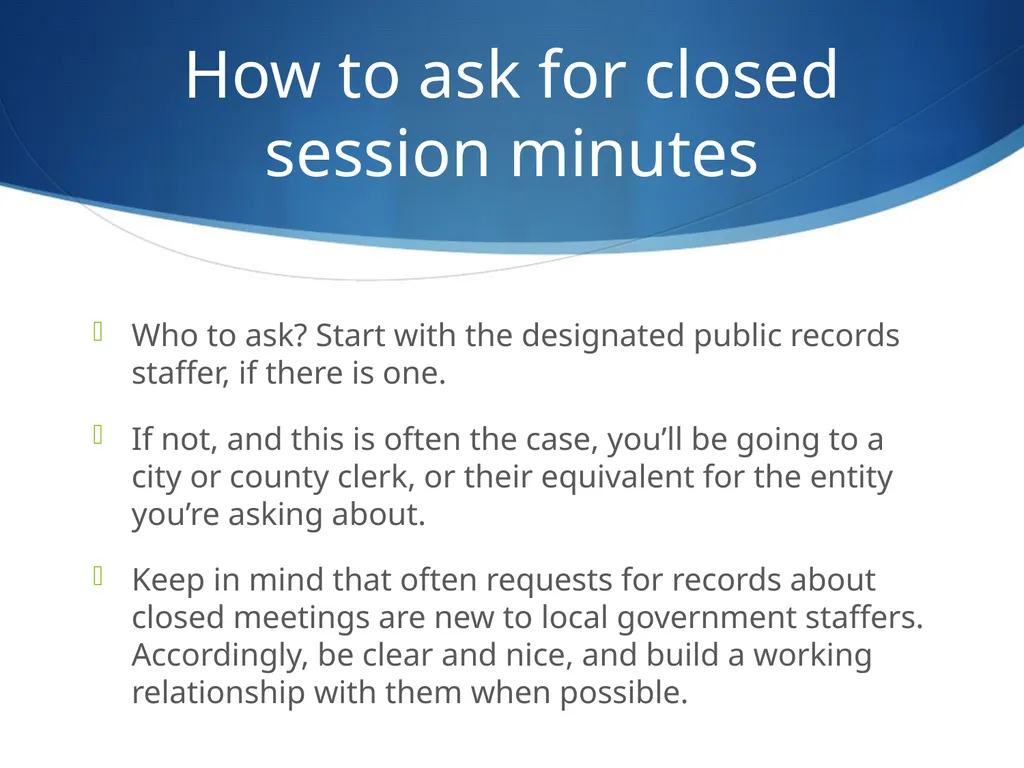 How to ask for closed session minutes

Who to ask? Start with the designated public records staffer, if there is one.

If not, and this is often the case, you’ll be going to a city or county clerk, or their equivalent for the entity you’re asking about.

Keep in mind that often requests for records about closed meetings are new to local government staffers. Accordingly, be clear and nice, and build a working relationship with them when possible.